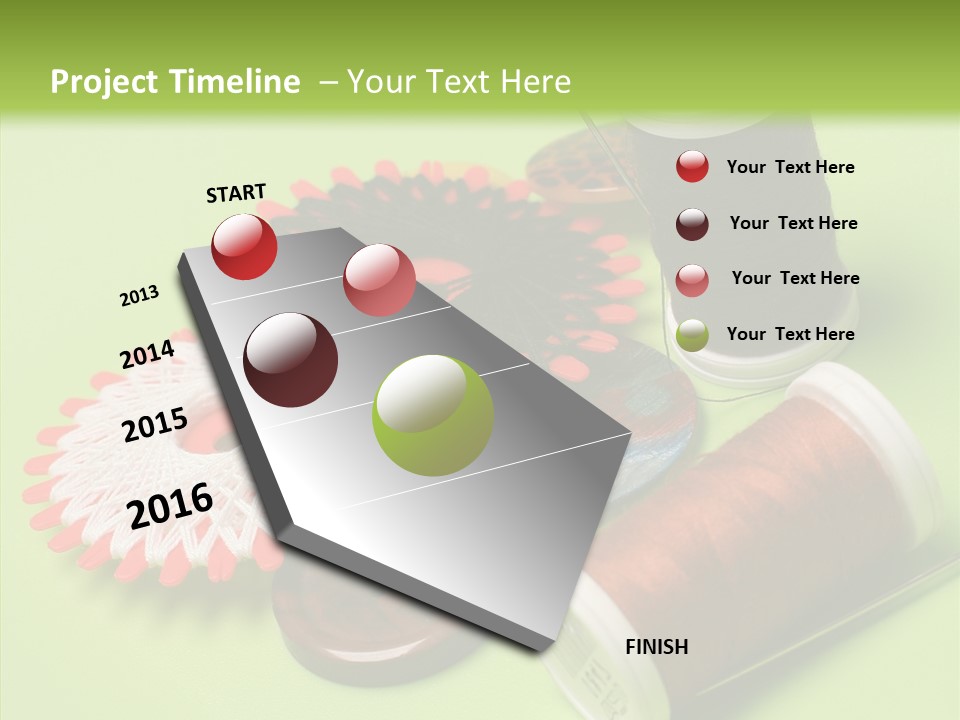 Project Timeline – Your Text Here

START

2013

2014

2015

2016

FINISH

Your Text Here

Your Text Here

Your Text Here

Your Text Here